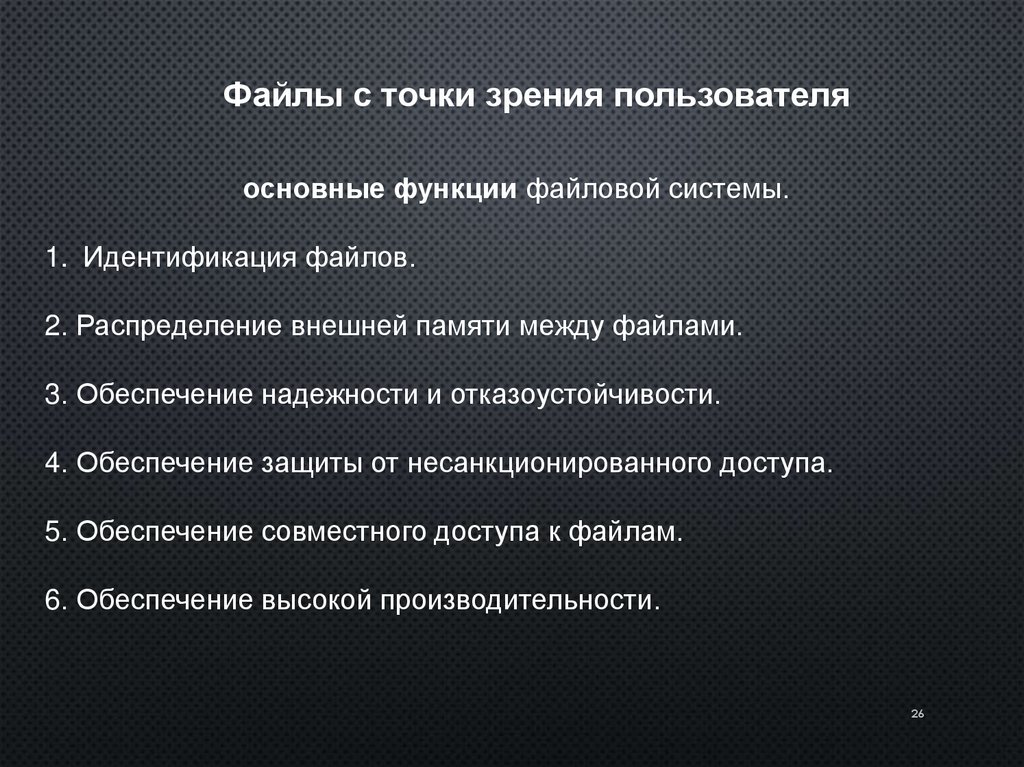 Файлы с точки зрения пользователя

основные функции файловой системы.

1. Идентификация файлов.

2. Распределение внешней памяти между файлами.

3. Обеспечение надежности и отказоустойчивости.

4. Обеспечение защиты от несанкционированного доступа.

5. Обеспечение совместного доступа к файлам.

6. Обеспечение высокой производительности.

26